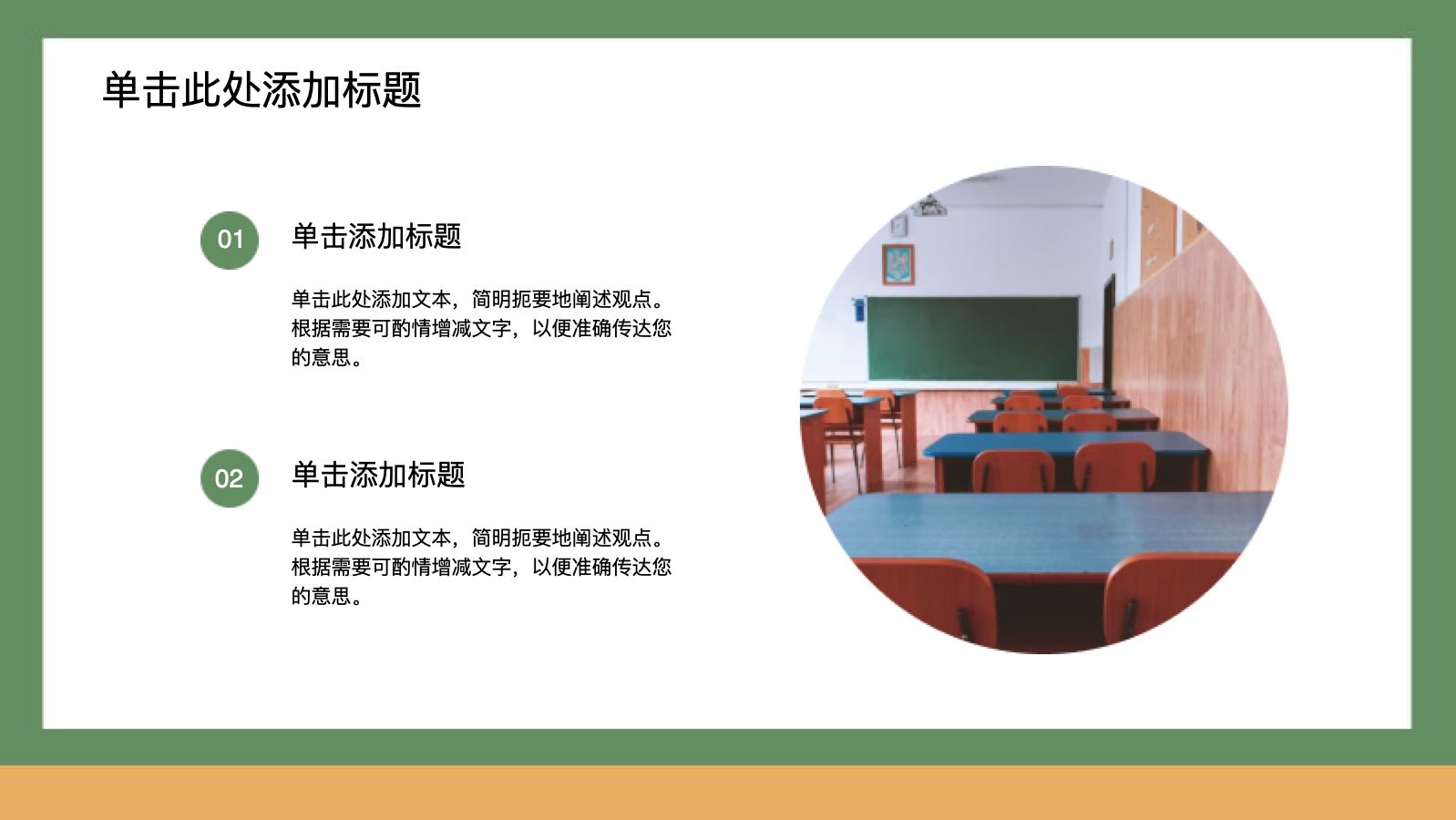 单击此处添加标题

01

单击添加标题

单击此处添加文本，简明扼要地阐述观点。根据需要可酌情增减文字，以便准确传达您的意思。

02

单击添加标题

单击此处添加文本，简明扼要地阐述观点。根据需要可酌情增减文字，以便准确传达您的意思。